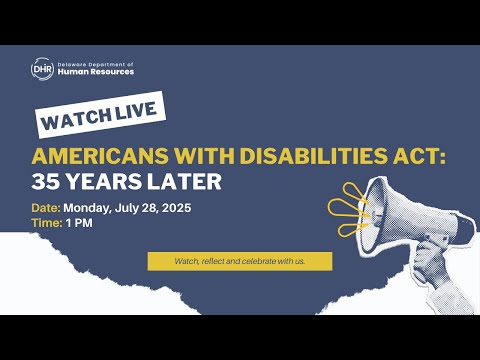 DHR Delaware Department of Human Resources

WATCH LIVE

AMERICANS WITH DISABILITIES ACT: 35 YEARS LATER

Date: Monday, July 28, 2025
Time: 1 PM

Watch, reflect and celebrate with us.